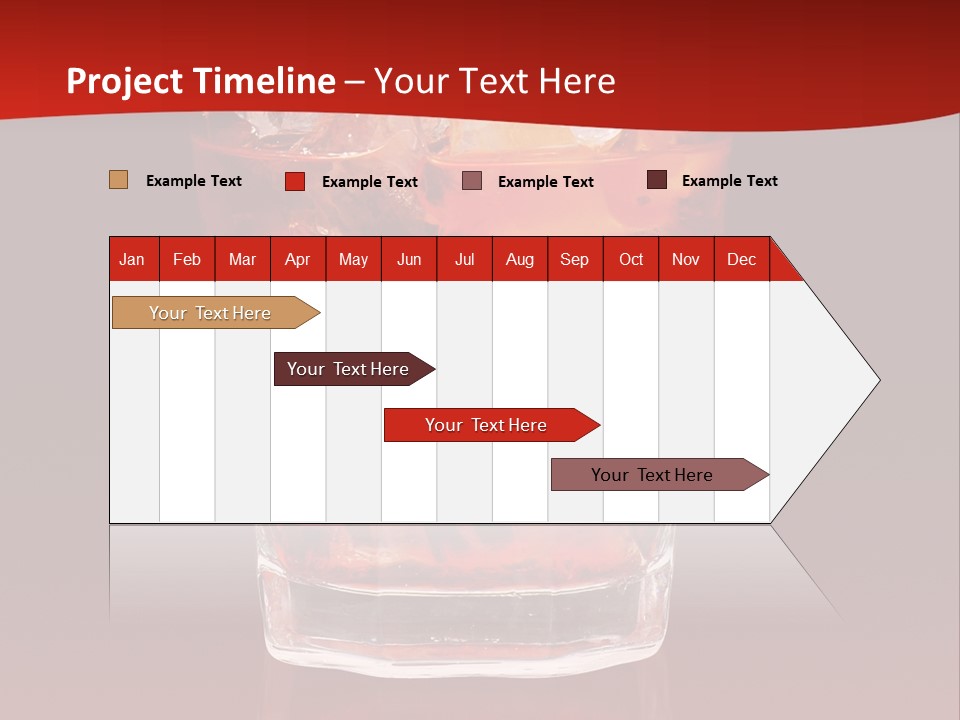 Project Timeline – Your Text Here

Example Text Example Text Example Text Example Text

| Jan | Feb | Mar | Apr | May | Jun | Jul | Aug | Sep | Oct | Nov | Dec |
|---|---|---|---|---|---|---|---|---|---|---|---|

Your Text Here

Your Text Here

Your Text Here

Your Text Here